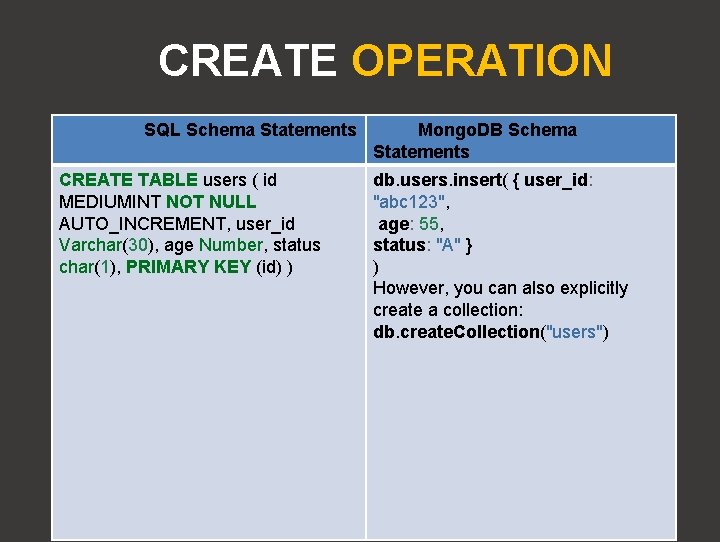 CREATE OPERATION

| SQL Schema Statements | MongoDB Schema Statements |
|---|---|
| CREATE TABLE users ( id MEDIUMINT NOT NULL AUTO_INCREMENT, user_id Varchar(30), age Number, status char(1), PRIMARY KEY (id) ) | db.users.insert( { user_id: "abc123", age: 55, status: "A" } ) However, you can also explicitly create a collection: db.createCollection("users") |